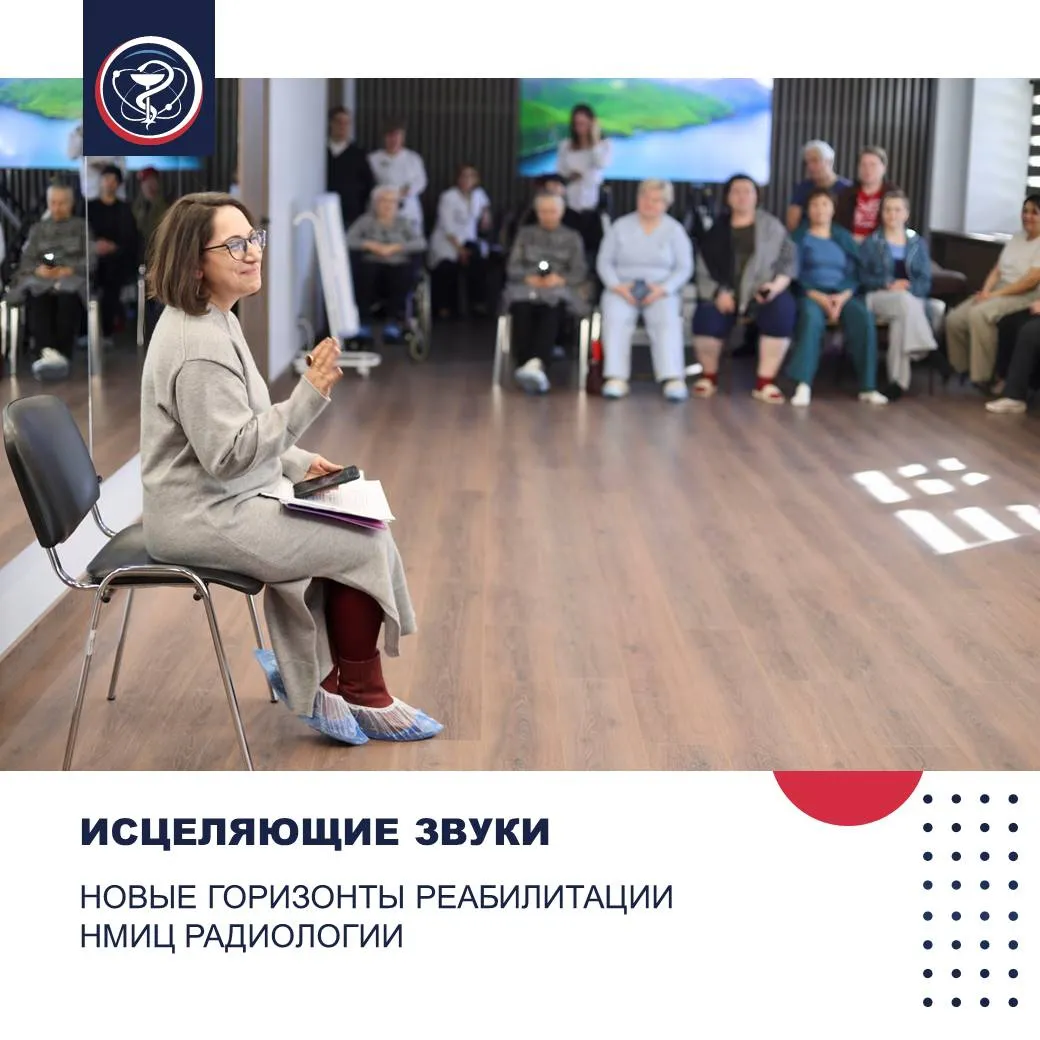 ИСЦЕЛЯЮЩИЕ ЗВУКИ

НОВЫЕ ГОРИЗОНТЫ РЕАБИЛИТАЦИИ НМИЦ РАДИОЛОГИИ